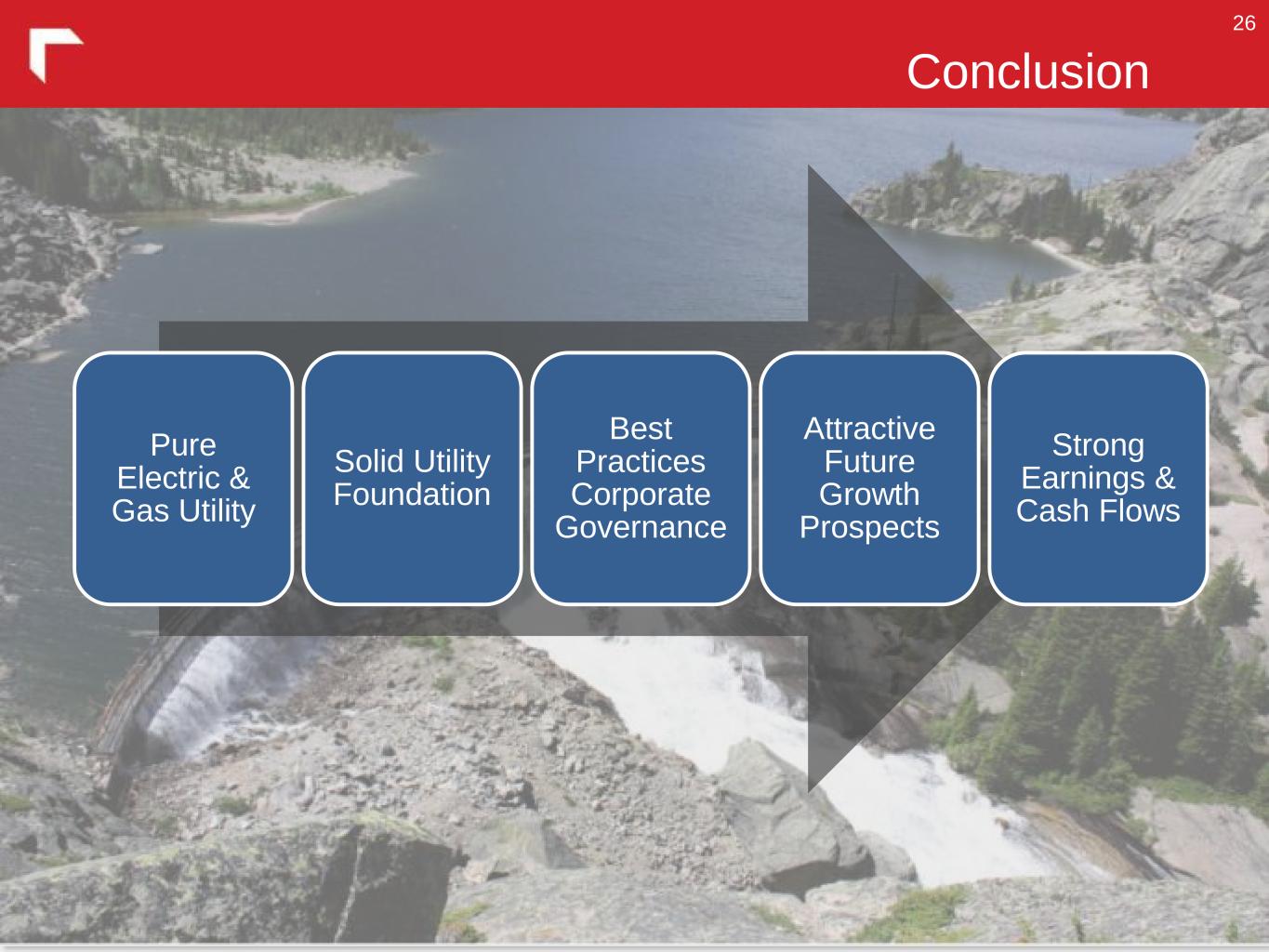 26

Conclusion

Pure Electric & Gas Utility

Solid Utility Foundation

Best Practices Corporate Governance

Attractive Future Growth Prospects

Strong Earnings & Cash Flows